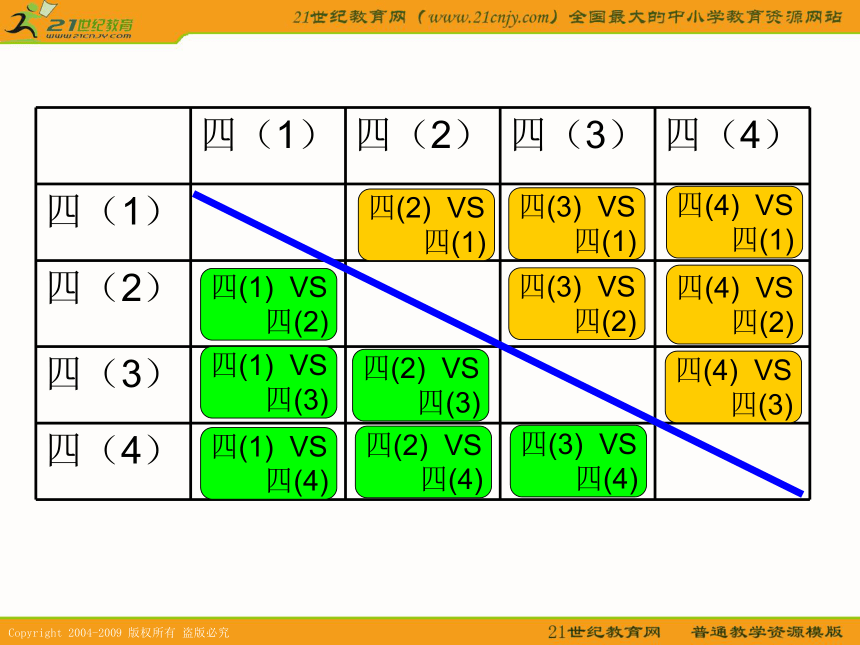 21世纪教育
www.21cnjy.com

21世纪教育网（www.21cnjy.com）全国最大的中小学教育资源网站

| | 四（1） | 四（2） | 四（3） | 四（4） |
|---|---|---|---|---|
| 四（1） | | 四(2) VS 四(1) | 四(3) VS 四(1) | 四(4) VS 四(1) |
| 四（2） | 四(1) VS 四(2) | | 四(3) VS 四(2) | 四(4) VS 四(2) |
| 四（3） | 四(1) VS 四(3) | 四(2) VS 四(3) | | 四(4) VS 四(3) |
| 四（4） | 四(1) VS 四(4) | 四(2) VS 四(4) | 四(3) VS 四(4) | |

Copyright 2004-2009 版权所有 盗版必究

21世纪教育网 普通教学资源模版